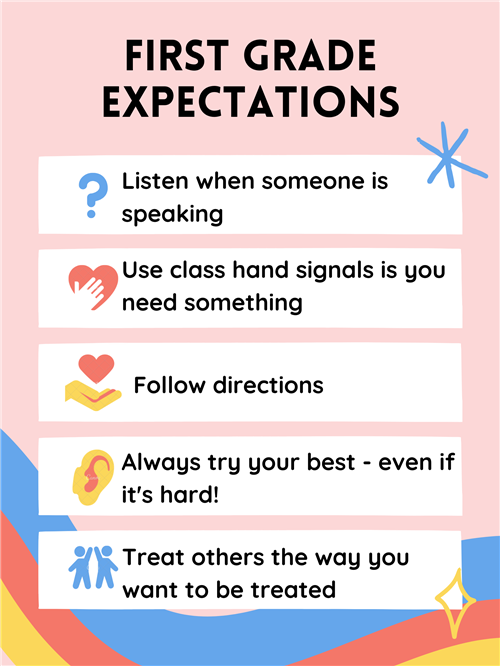 FIRST GRADE EXPECTATIONS

Listen when someone is speaking

Use class hand signals is you need something

Follow directions

Always try your best - even if it's hard!

Treat others the way you want to be treated